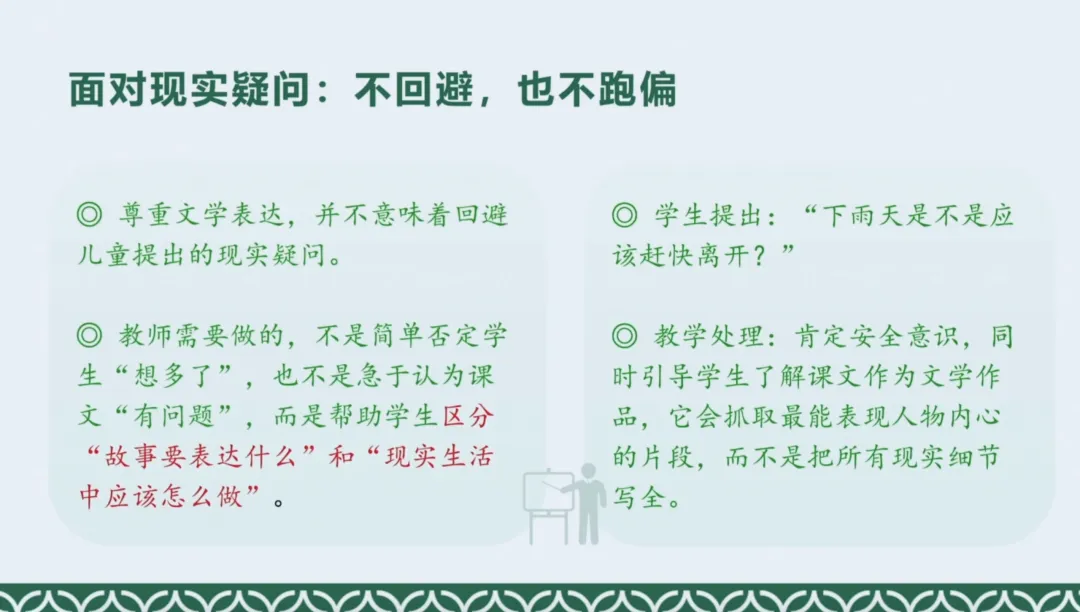 面对现实疑问：不回避，也不跑偏

◎ 尊重文学表达，并不意味着回避儿童提出的现实疑问。

◎ 教师需要做的，不是简单否定学生“想多了”，也不是急于认为课文“有问题”，而是帮助学生区分“故事要表达什么”和“现实生活中应该怎么做”。

◎ 学生提出：“下雨天是不是应该赶快离开？”

◎ 教学处理：肯定安全意识，同时引导学生了解课文作为文学作品，它会抓取最能表现人物内心的片段，而不是把所有现实细节写全。